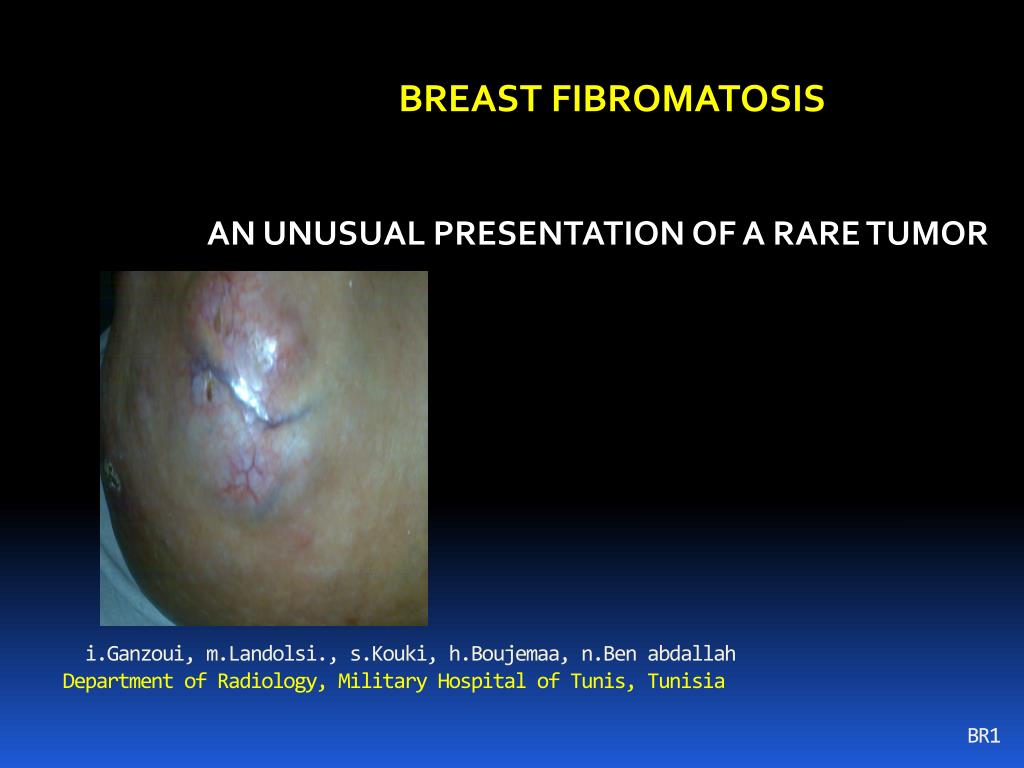 BREAST FIBROMATOSIS

AN UNUSUAL PRESENTATION OF A RARE TUMOR

i.Ganzoui, m.Landolsi., s.Kouki, h.Boujemaa, n.Ben abdallah
Department of Radiology, Military Hospital of Tunis, Tunisia

BR1